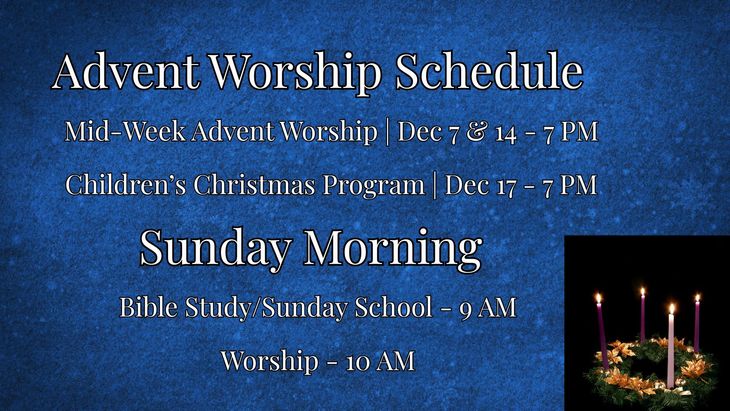 Advent Worship Schedule

Mid-Week Advent Worship | Dec 7 & 14 - 7 PM

Children's Christmas Program | Dec 17 - 7 PM

Sunday Morning

Bible Study/Sunday School - 9 AM

Worship - 10 AM